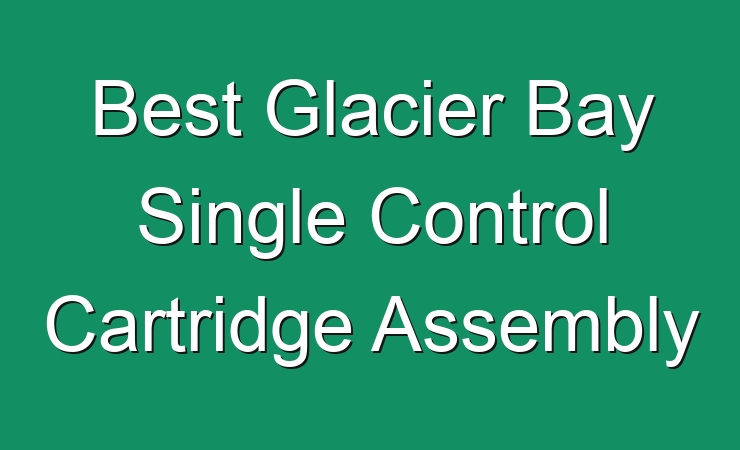 Best Glacier Bay Single Control Cartridge Assembly